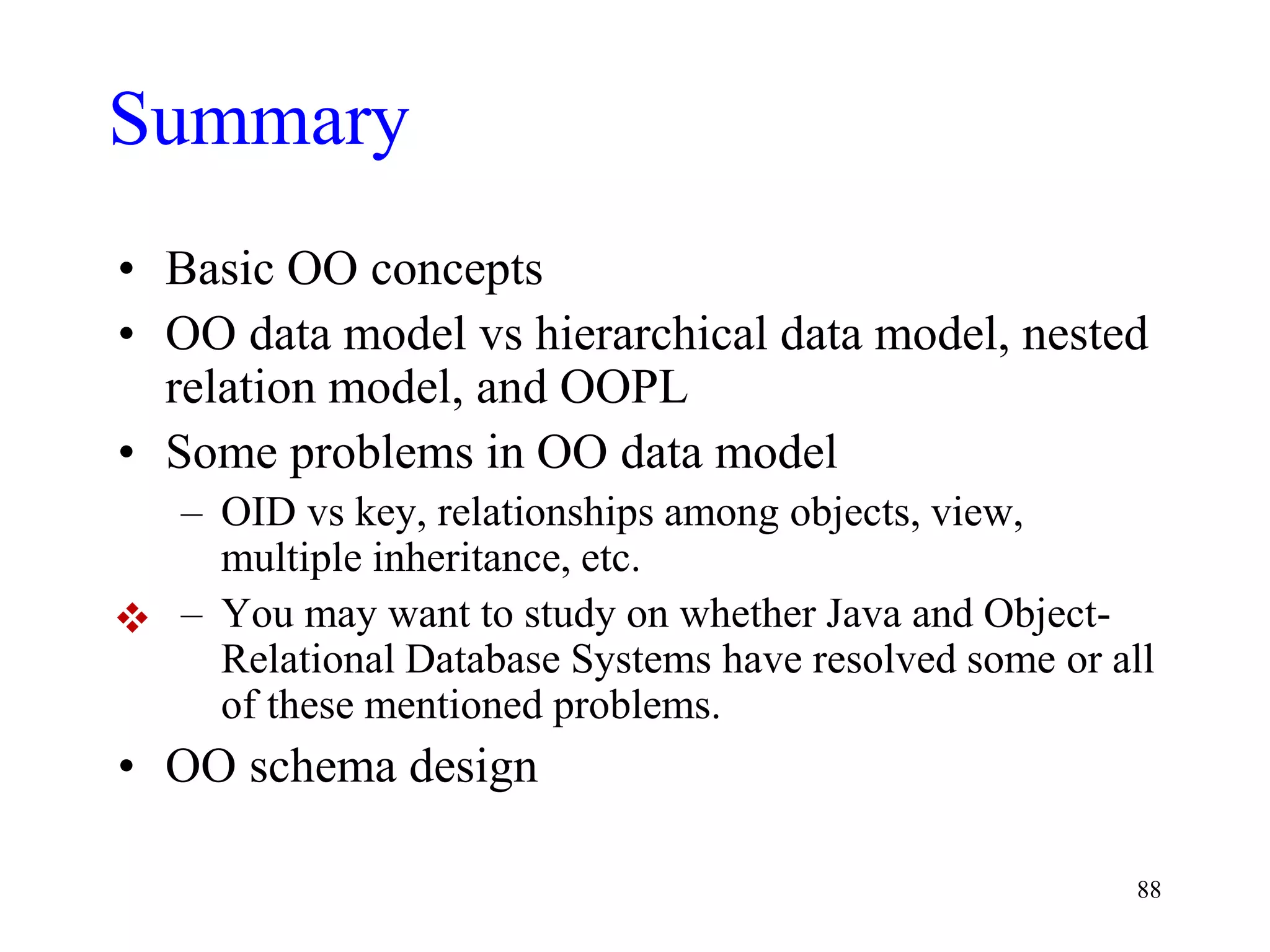 Summary

• Basic OO concepts
• OO data model vs hierarchical data model, nested relation model, and OOPL
• Some problems in OO data model
– OID vs key, relationships among objects, view, multiple inheritance, etc.
❖ – You may want to study on whether Java and Object-Relational Database Systems have resolved some or all of these mentioned problems.
• OO schema design

88